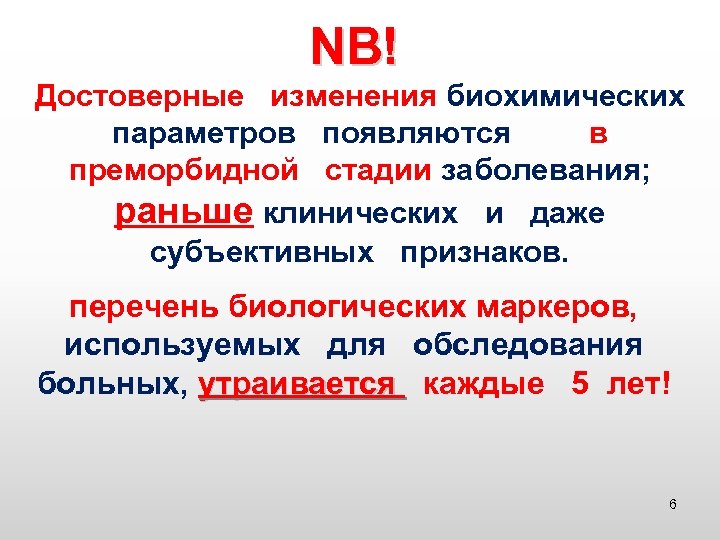 NB!

Достоверные изменения биохимических параметров появляются в преморбидной стадии заболевания; раньше клинических и даже субъективных признаков.

перечень биологических маркеров, используемых для обследования больных, утраивается каждые 5 лет!

6